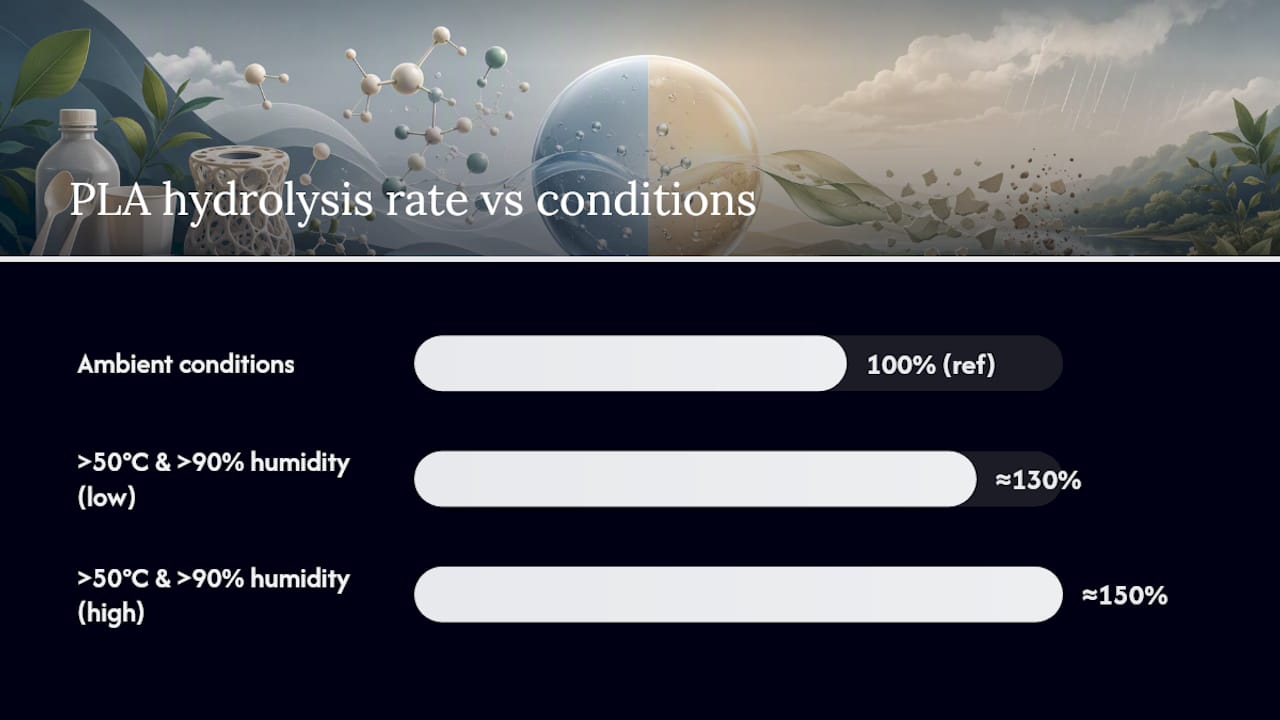 PLA hydrolysis rate vs conditions

Ambient conditions

100% (ref)

>50°C & >90% humidity (low)

≈130%

>50°C & >90% humidity (high)

≈150%